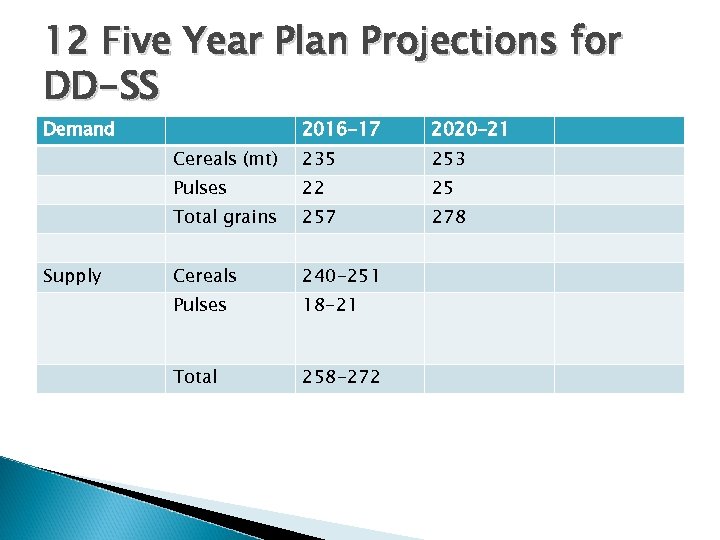 12 Five Year Plan Projections for DD-SS

| Demand | | 2016-17 | 2020-21 | |
|---|---|---|---|---|
| | Cereals (mt) | 235 | 253 | |
| | Pulses | 22 | 25 | |
| | Total grains | 257 | 278 | |
| | | | | |
| Supply | Cereals | 240-251 | | |
| | Pulses | 18-21 | | |
| | Total | 258-272 | | |